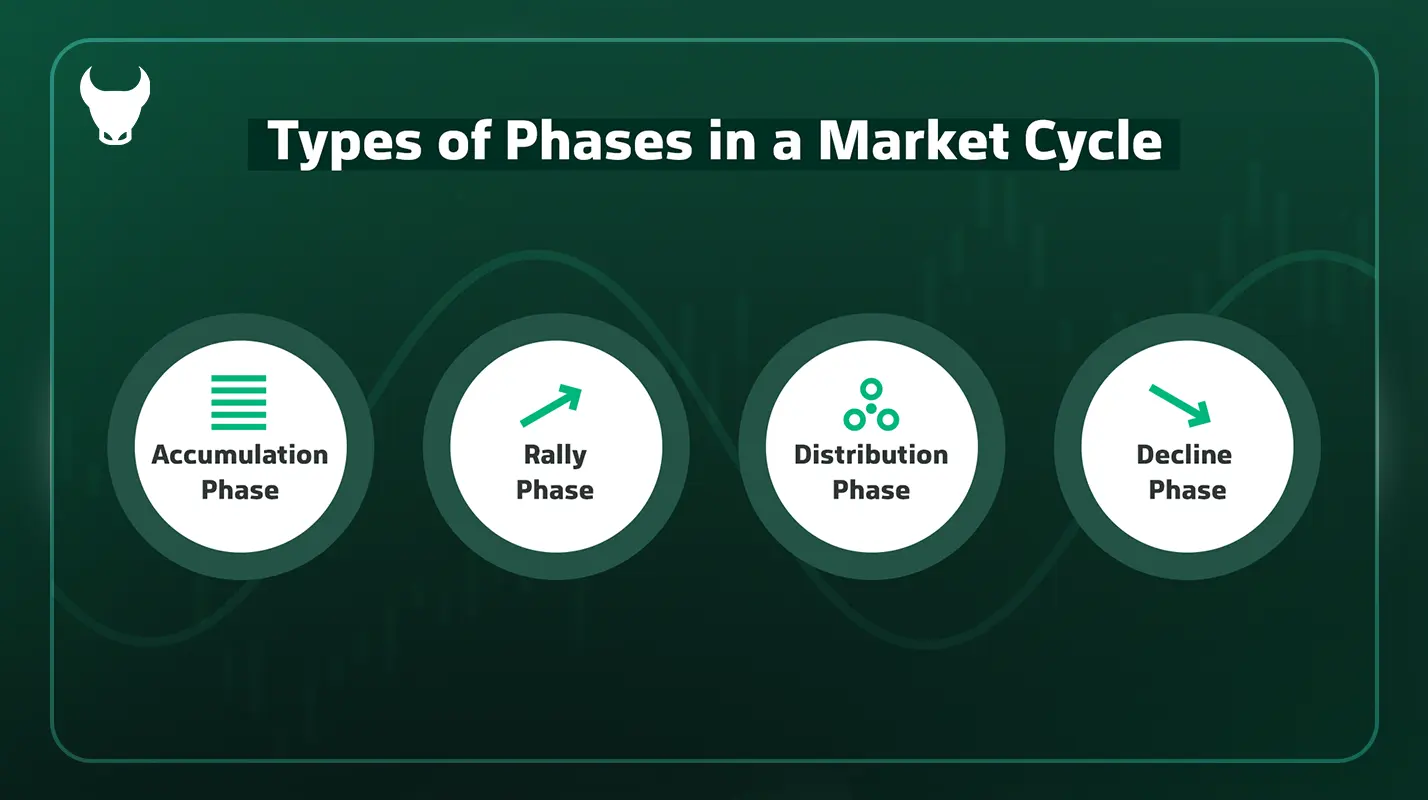 Types of Phases in a Market Cycle

Accumulation Phase

Rally Phase

Distribution Phase

Decline Phase